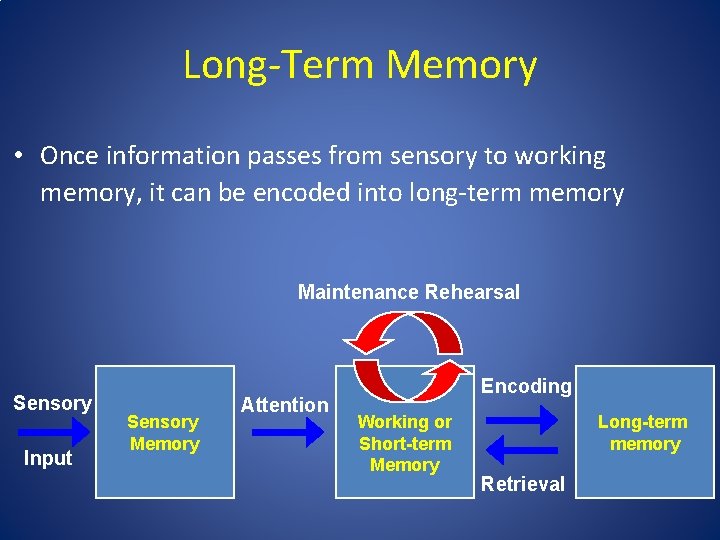 Long-Term Memory

• Once information passes from sensory to working memory, it can be encoded into long-term memory

Maintenance Rehearsal

Sensory

Input

Sensory Memory

Attention

Working or Short-term Memory

Encoding

Retrieval

Long-term memory